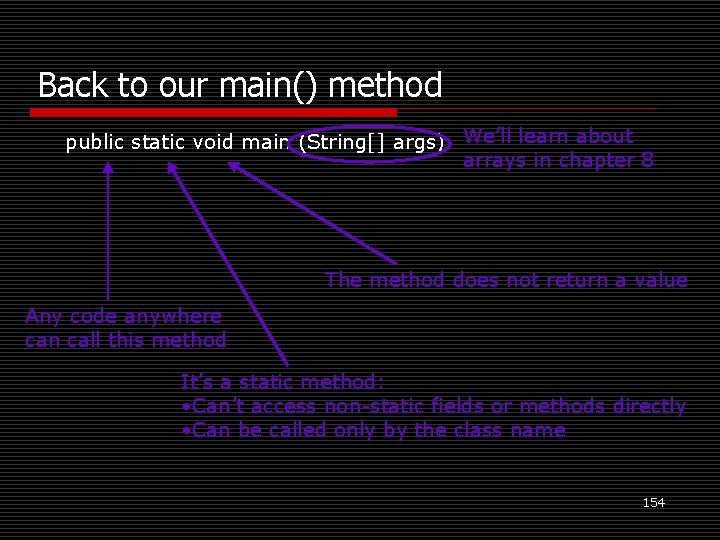 Back to our main() method

public static void main (String[] args)

We'll learn about arrays in chapter 8

The method does not return a value

Any code anywhere can call this method

It's a static method:
•Can't access non-static fields or methods directly
•Can be called only by the class name

154